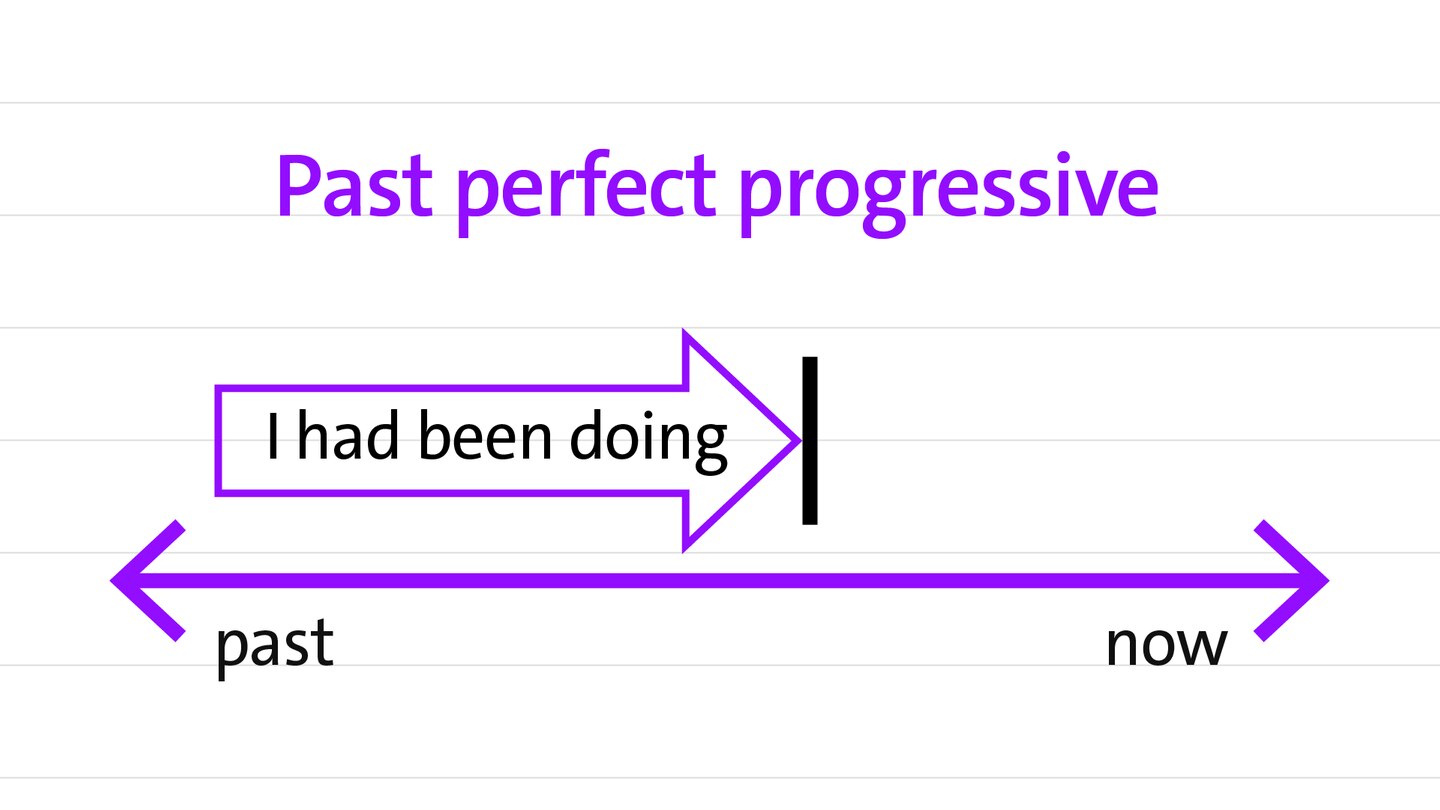 Past perfect progressive

I had been doing

past

now